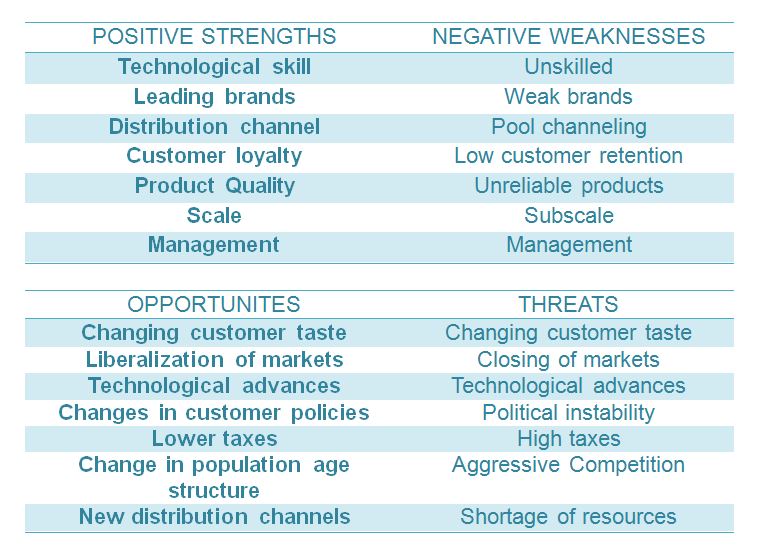 | POSITIVE STRENGTHS | NEGATIVE WEAKNESSES |
|---|---|
| Technological skill | Unskilled |
| Leading brands | Weak brands |
| Distribution channel | Pool channeling |
| Customer loyalty | Low customer retention |
| Product Quality | Unreliable products |
| Scale | Subscale |
| Management | Management |

| OPPORTUNITES | THREATS |
|---|---|
| Changing customer taste | Changing customer taste |
| Liberalization of markets | Closing of markets |
| Technological advances | Technological advances |
| Changes in customer policies | Political instability |
| Lower taxes | High taxes |
| Change in population age structure | Aggressive Competition |
| New distribution channels | Shortage of resources |